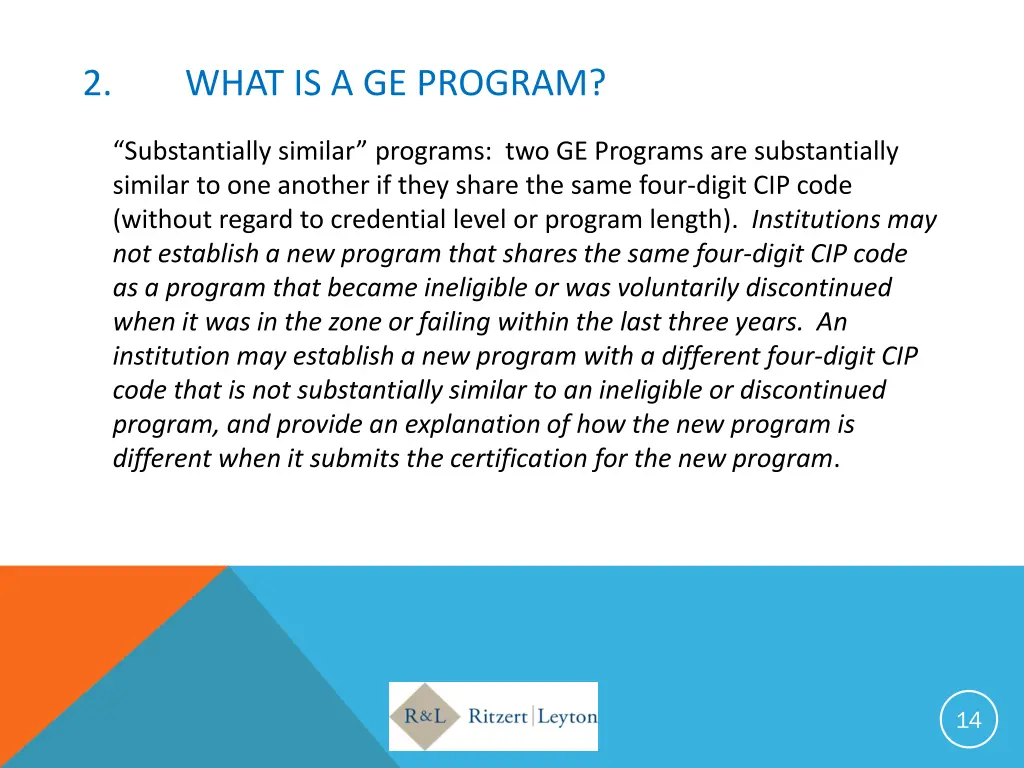 2. WHAT IS A GE PROGRAM?

“Substantially similar” programs: two GE Programs are substantially similar to one another if they share the same four-digit CIP code (without regard to credential level or program length). Institutions may not establish a new program that shares the same four-digit CIP code as a program that became ineligible or was voluntarily discontinued when it was in the zone or failing within the last three years. An institution may establish a new program with a different four-digit CIP code that is not substantially similar to an ineligible or discontinued program, and provide an explanation of how the new program is different when it submits the certification for the new program.

R&L Ritzert | Leyton

14